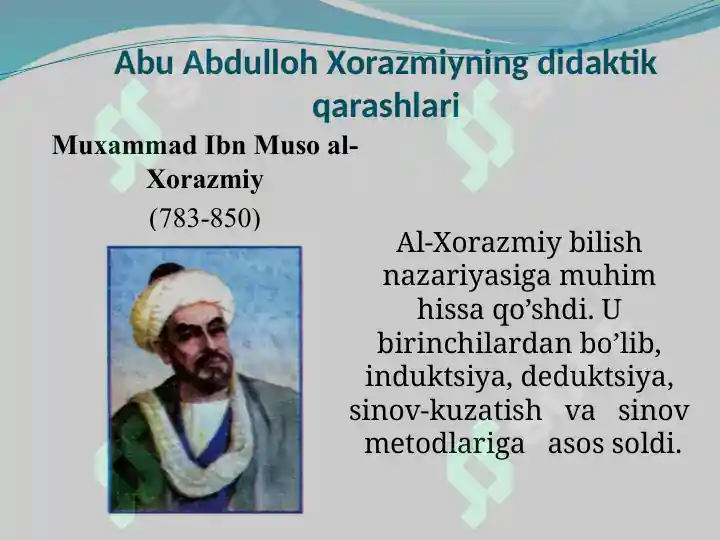 Abu Abdulloh Xorazmiyning didaktik qarashlari

Muxammad Ibn Muso al-Xorazmiy

(783-850)

Al-Xorazmiy bilish nazariyasiga muhim hissa qo’shdi. U birinchilardan bo’lib, induktsiya, deduktsiya, sinov-kuzatish va sinov metodlariga asos soldi.